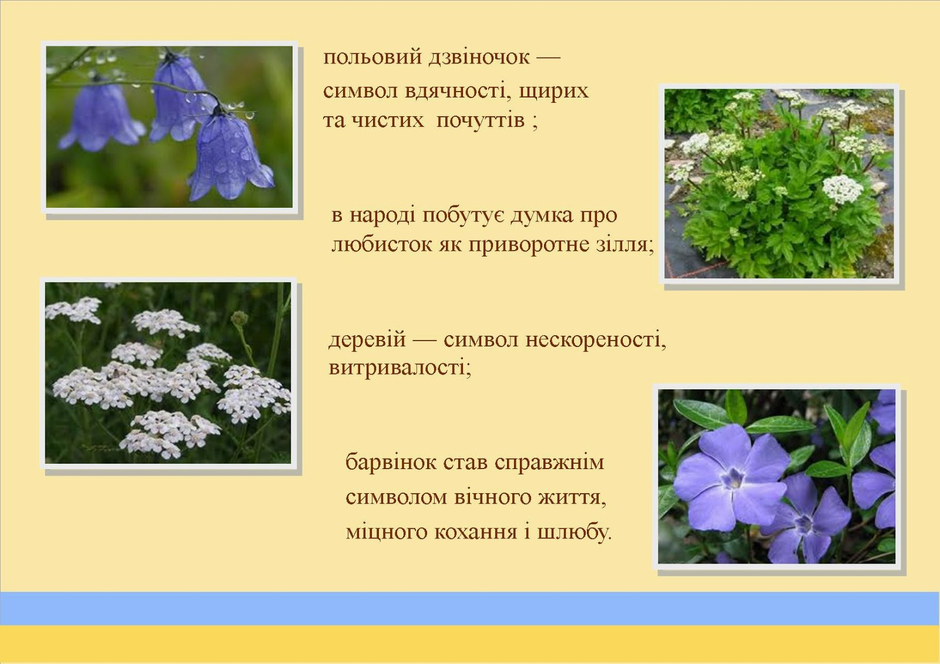 польовий дзвіночок — символ вдячності, щирих та чистих почуттів ;

в народі побутує думка про любисток як приворотне зілля;

деревій — символ нескореності, витривалості;

барвінок став справжнім символом вічного життя, міцного кохання і шлюбу.